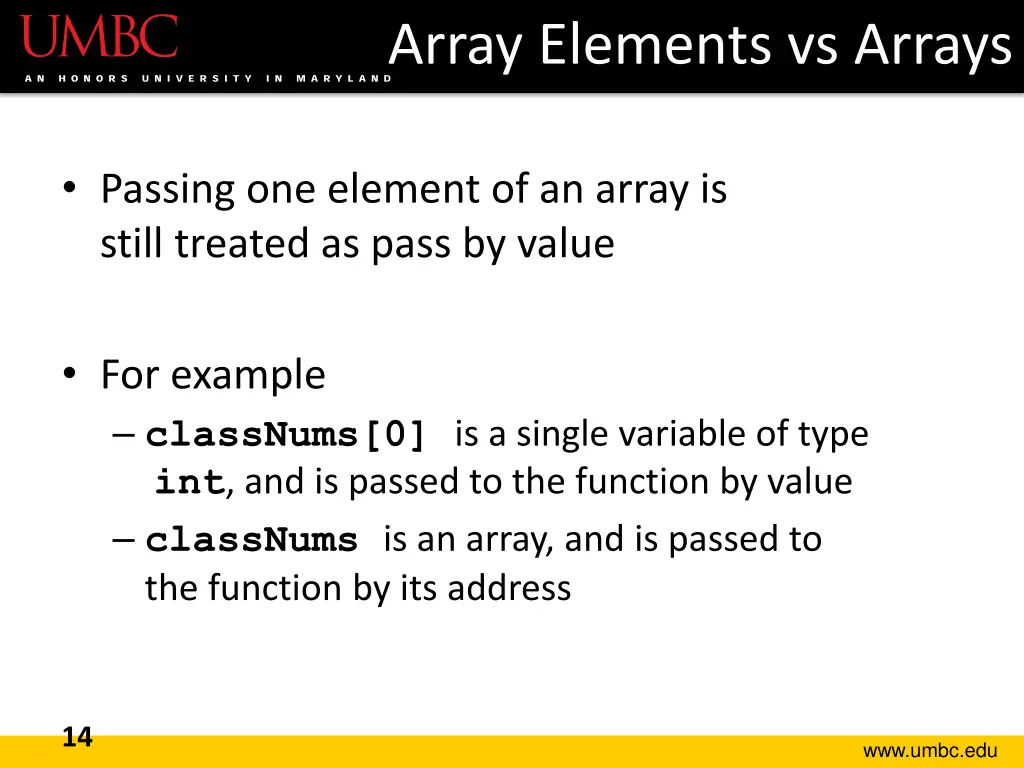 UMBC
AN HONORS UNIVERSITY IN MARYLAND

Array Elements vs Arrays

• Passing one element of an array is still treated as pass by value

• For example
– classNums[0] is a single variable of type int, and is passed to the function by value
– classNums is an array, and is passed to the function by its address

14

www.umbc.edu